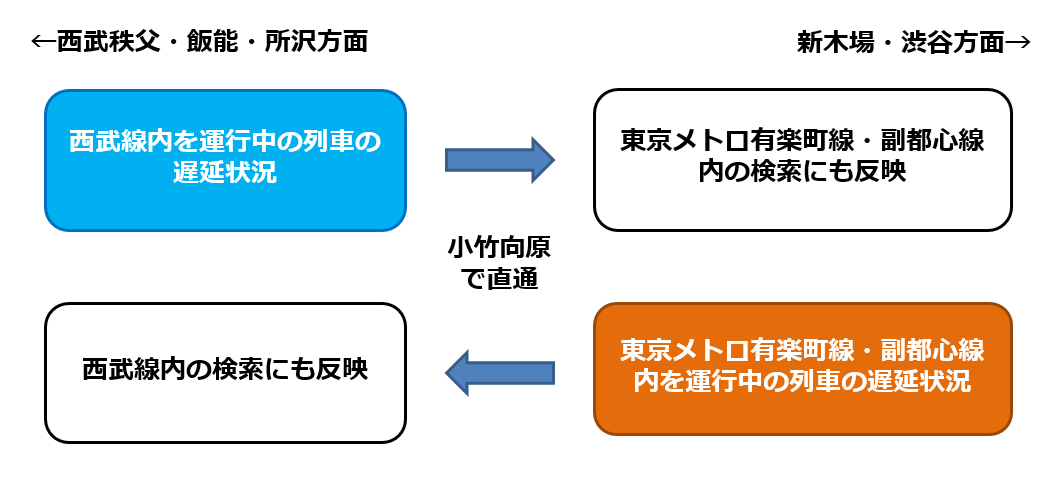 ←西武秩父・飯能・所沢方面

新木場・渋谷方面→

西武線内を運行中の列車の遅延状況

東京メトロ有楽町線・副都心線内の検索にも反映

小竹向原で直通

西武線内の検索にも反映

東京メトロ有楽町線・副都心線内を運行中の列車の遅延状況